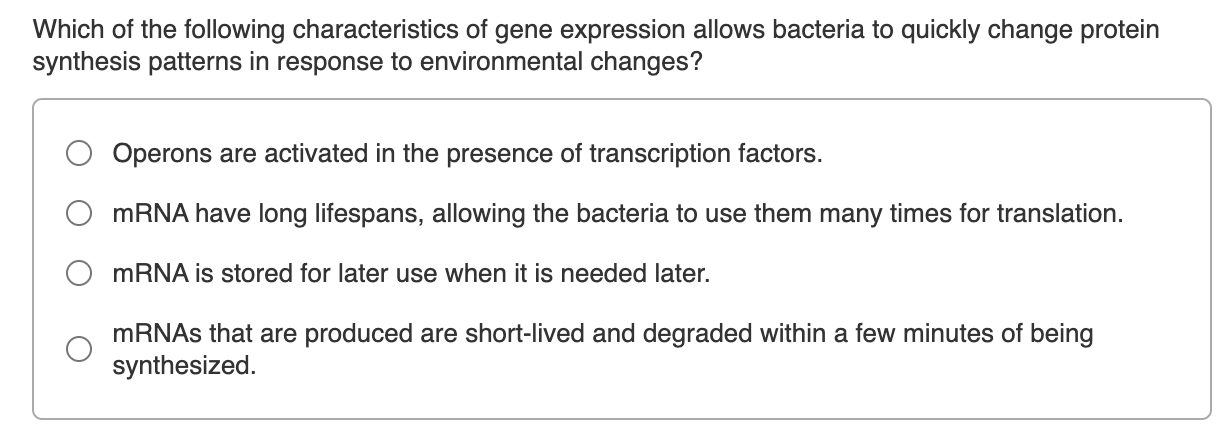 Which of the following characteristics of gene expression allows bacteria to quickly change protein synthesis patterns in response to environmental changes?

Operons are activated in the presence of transcription factors.

mRNA have long lifespans, allowing the bacteria to use them many times for translation.

mRNA is stored for later use when it is needed later.

mRNAs that are produced are short-lived and degraded within a few minutes of being synthesized.